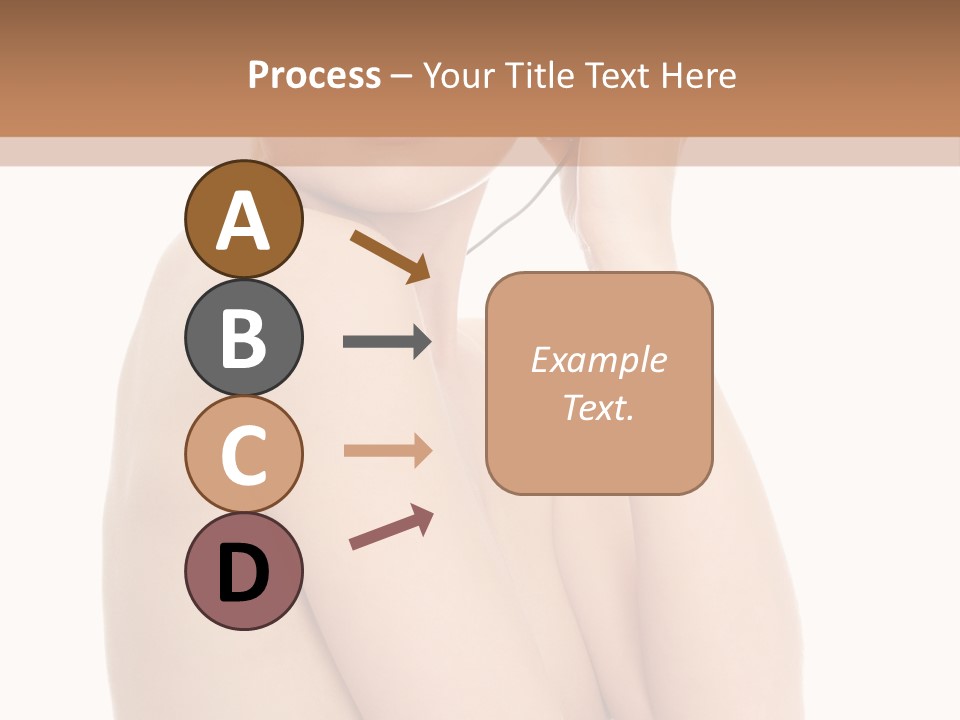 Process – Your Title Text Here

A

B

C

D

Example Text.